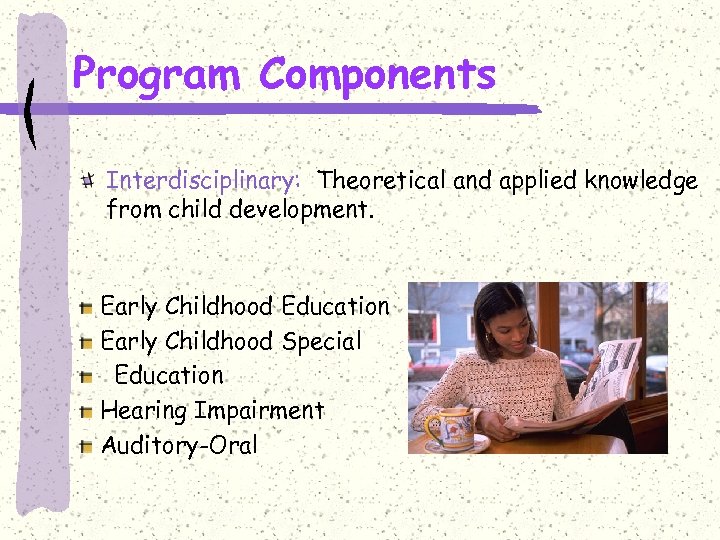 Program Components

Interdisciplinary: Theoretical and applied knowledge from child development.

Early Childhood Education
Early Childhood Special
Education
Hearing Impairment
Auditory-Oral